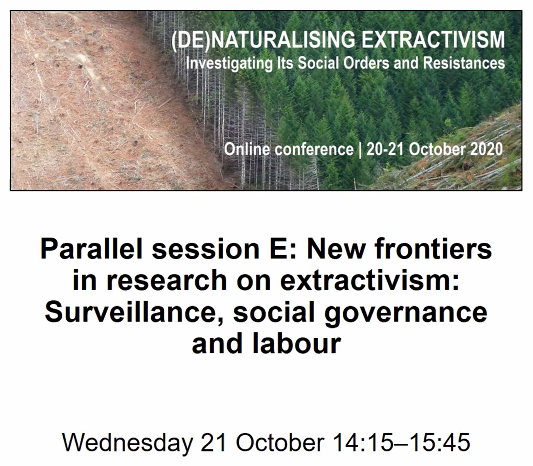 (DE)NATURALISING EXTRACTIVISM
Investigating Its Social Orders and Resistances

Online conference | 20-21 October 2020

Parallel session E: New frontiers in research on extractivism: Surveillance, social governance and labour

Wednesday 21 October 14:15–15:45